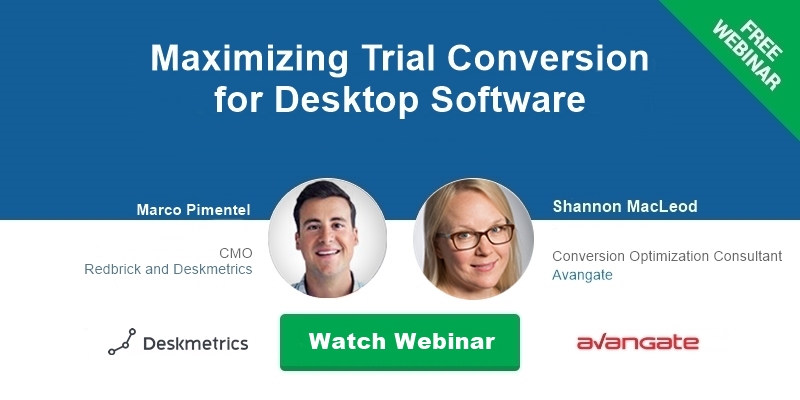 Maximizing Trial Conversion for Desktop Software

FREE WEBINAR

Marco Pimentel

CMO
Redbrick and Deskmetrics

Shannon MacLeod

Conversion Optimization Consultant
Avangate

Deskmetrics

Watch Webinar

avangate